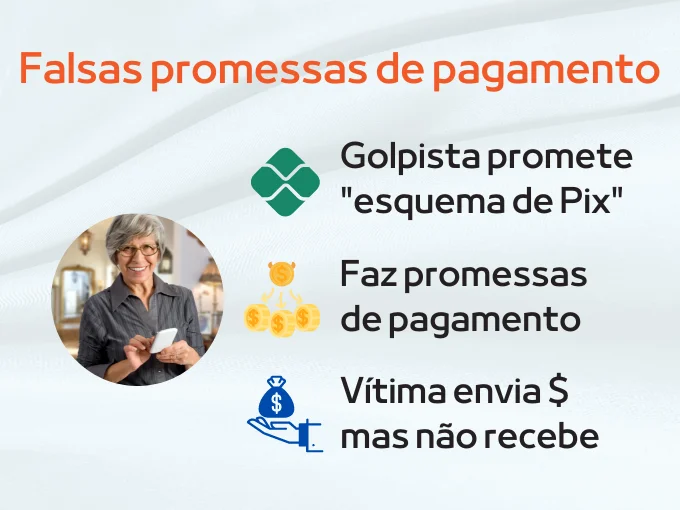 Falsas promessas de pagamento

Golpista promete "esquema de Pix"

Faz promessas de pagamento

Vítima envia $ mas não recebe